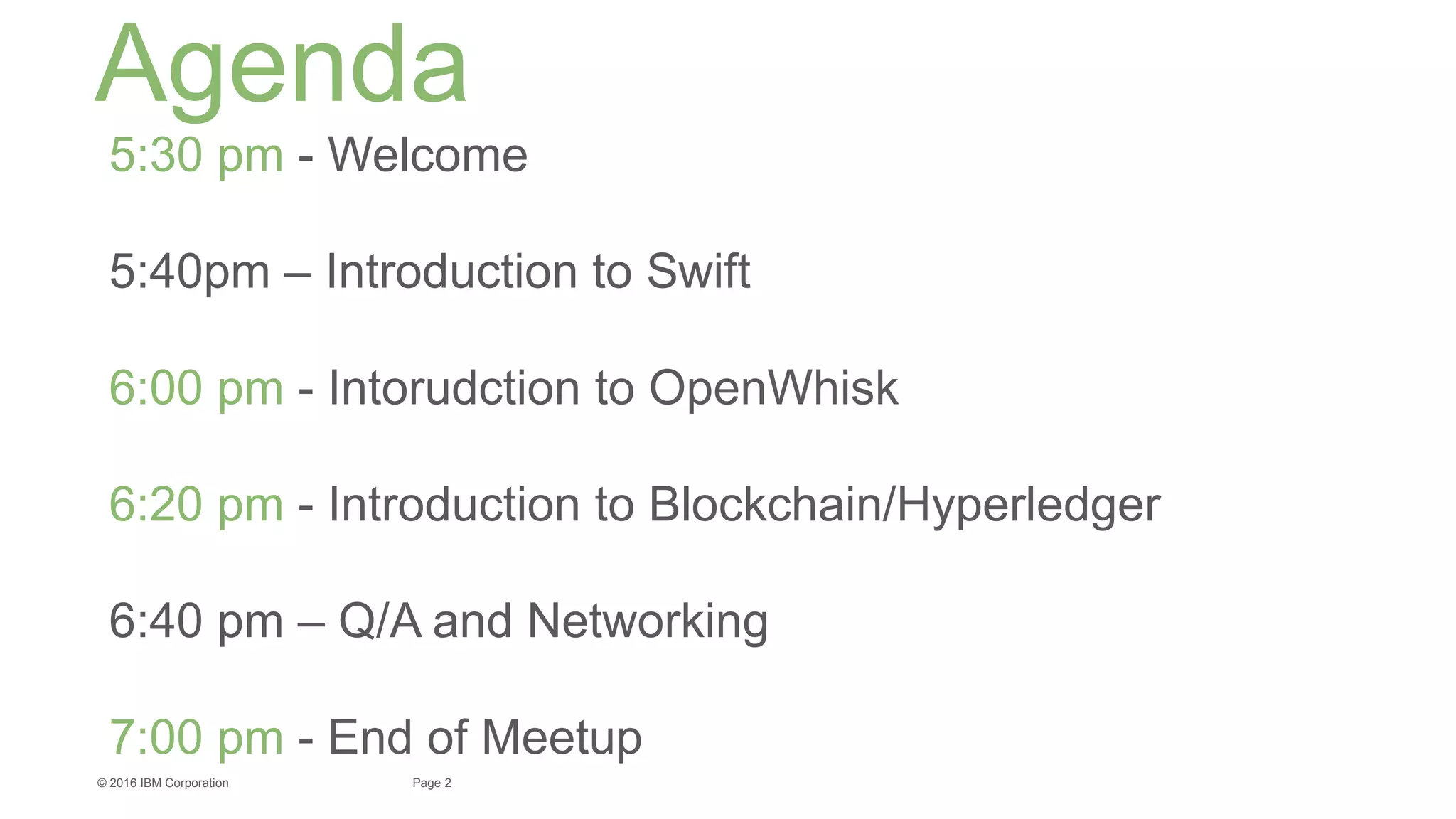 Agenda

5:30 pm - Welcome

5:40pm – Introduction to Swift

6:00 pm - Intorudction to OpenWhisk

6:20 pm - Introduction to Blockchain/Hyperledger

6:40 pm – Q/A and Networking

7:00 pm - End of Meetup

© 2016 IBM Corporation

Page 2